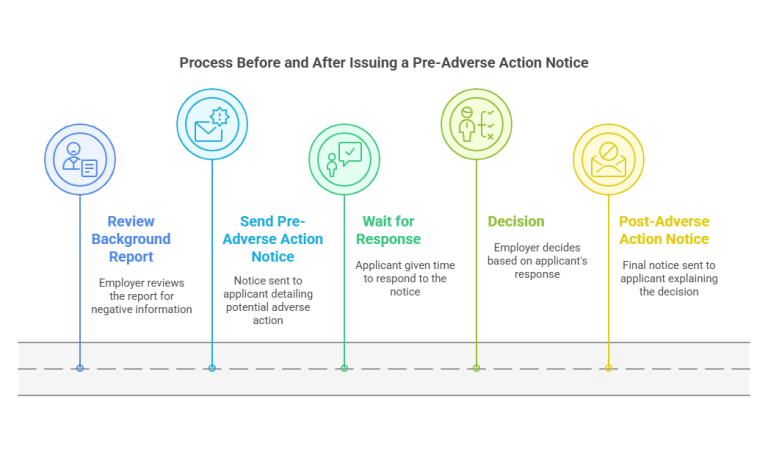 Process Before and After Issuing a Pre-Adverse Action Notice

Review Background Report

Employer reviews the report for negative information

Send Pre-Adverse Action Notice

Notice sent to applicant detailing potential adverse action

Wait for Response

Applicant given time to respond to the notice

Decision

Employer decides based on applicant's response

Post-Adverse Action Notice

Final notice sent to applicant explaining the decision